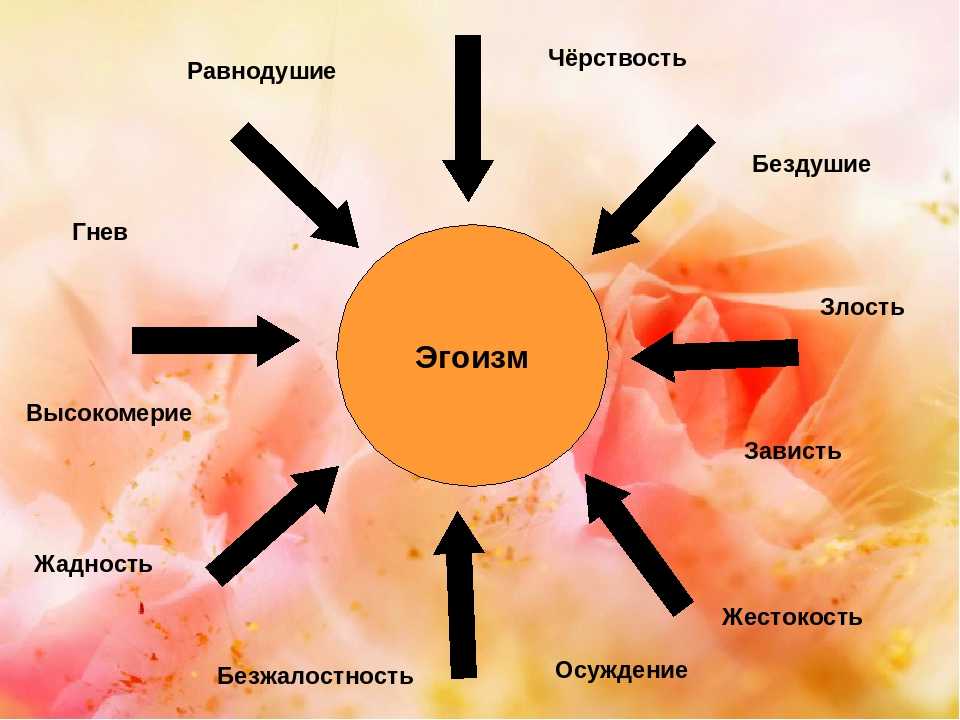 Равнодушие

Чёрствость

Бездушие

Гнев

Злость

Эгоизм

Высокомерие

Зависть

Жадность

Жестокость

Безжалостность

Осуждение